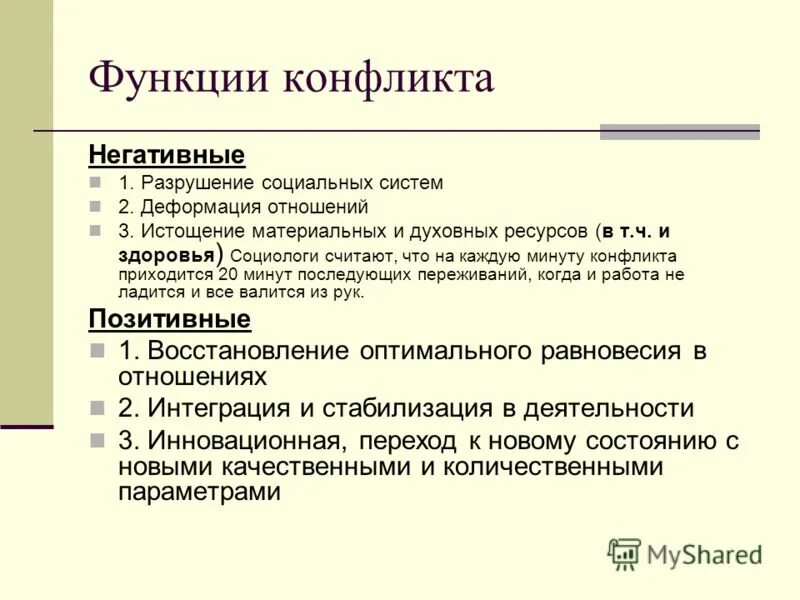 Функции конфликта

Негативные

1. Разрушение социальных систем

2. Деформация отношений

3. Истощение материальных и духовных ресурсов (в т.ч. и здоровья) Социологи считают, что на каждую минуту конфликта приходится 20 минут последующих переживаний, когда и работа не ладится и все валится из рук.

Позитивные

1. Восстановление оптимального равновесия в отношениях

2. Интеграция и стабилизация в деятельности

3. Инновационная, переход к новому состоянию с новыми качественными и количественными параметрами

MyShared